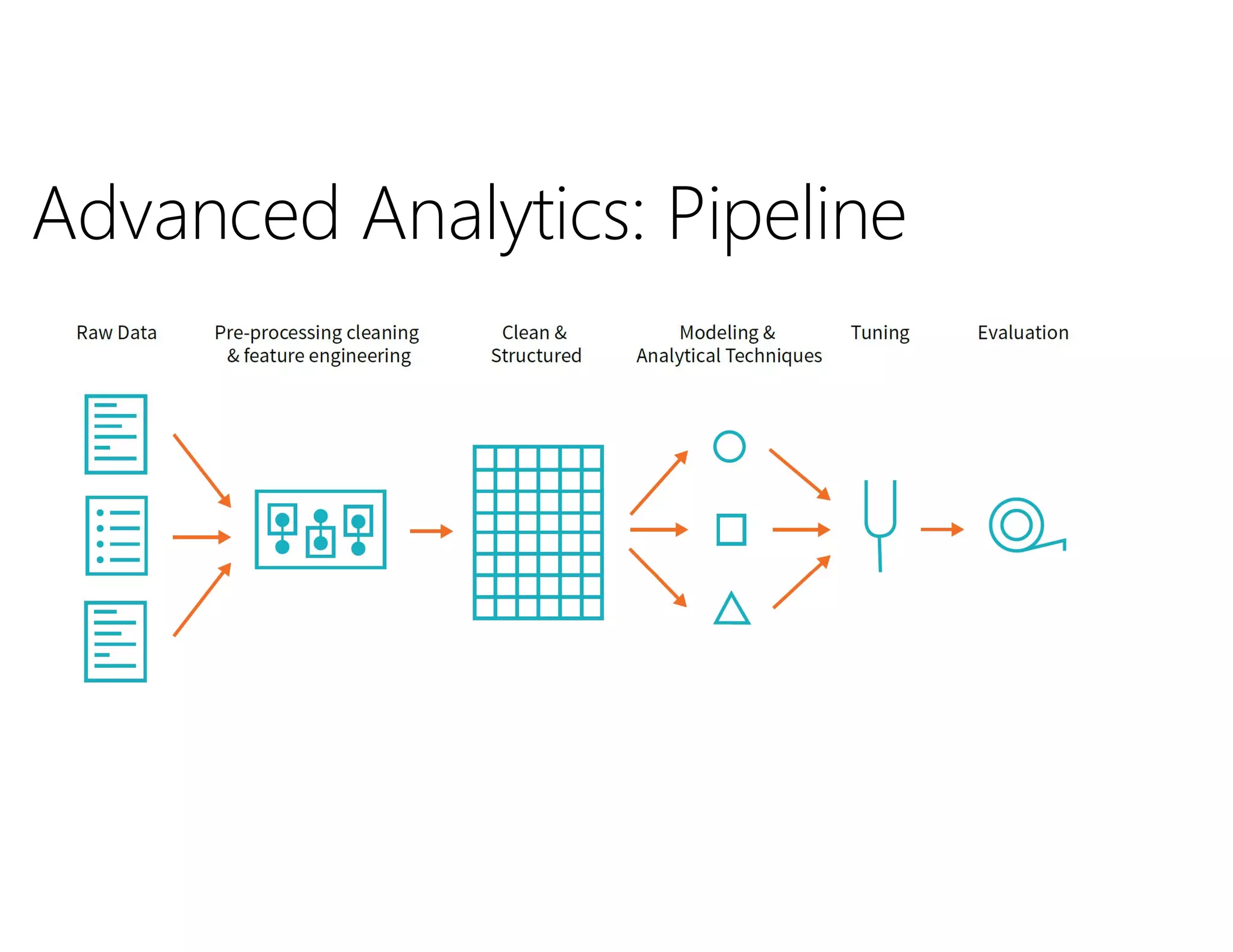 Advanced Analytics: Pipeline

Raw Data

Pre-processing cleaning & feature engineering

Clean & Structured

Modeling & Analytical Techniques

Tuning

Evaluation